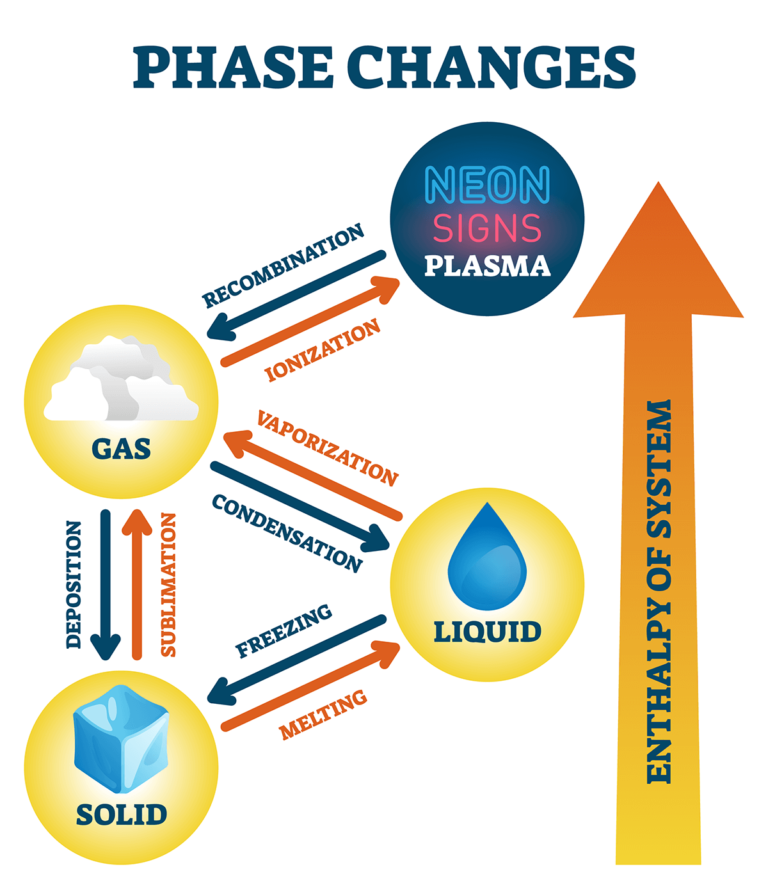 PHASE CHANGES

NEON
SIGNS
PLASMA

RECOMBINATION
IONIZATION

GAS

VAPORIZATION
CONDENSATION

DEPOSITION
SUBLIMATION

LIQUID

FREEZING
MELTING

SOLID

ENTHALPY OF SYSTEM